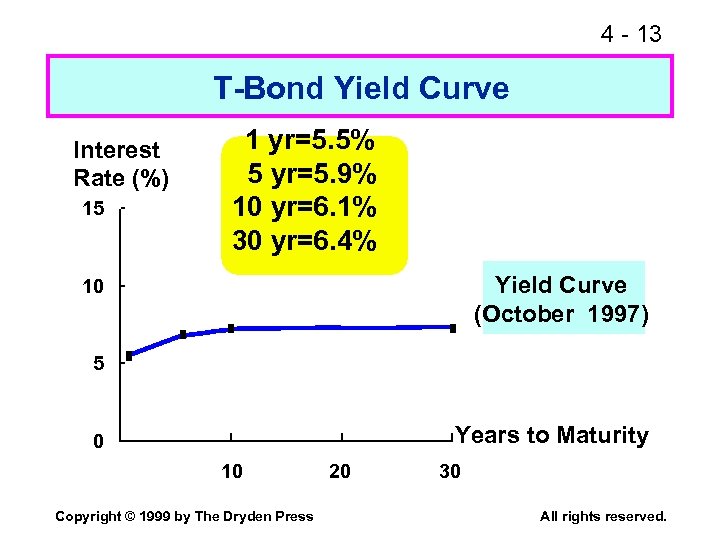 4 - 13

T-Bond Yield Curve

Interest Rate (%)

1 yr=5.5%
5 yr=5.9%
10 yr=6.1%
30 yr=6.4%

15
10
5
0

Yield Curve (October 1997)

Years to Maturity

10 20 30

Copyright © 1999 by The Dryden Press

All rights reserved.